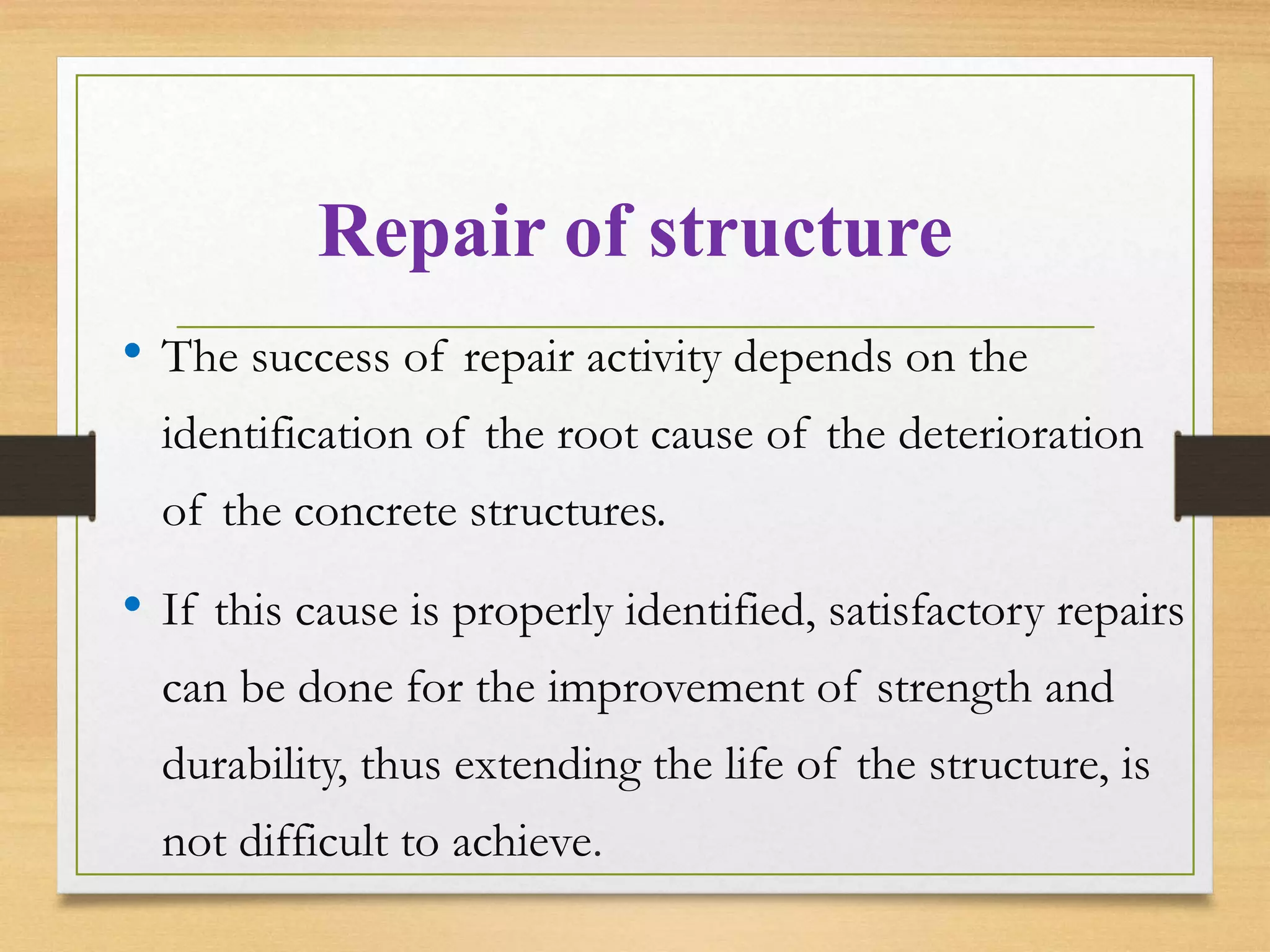 Repair of structure

• The success of repair activity depends on the identification of the root cause of the deterioration of the concrete structures.

• If this cause is properly identified, satisfactory repairs can be done for the improvement of strength and durability, thus extending the life of the structure, is not difficult to achieve.